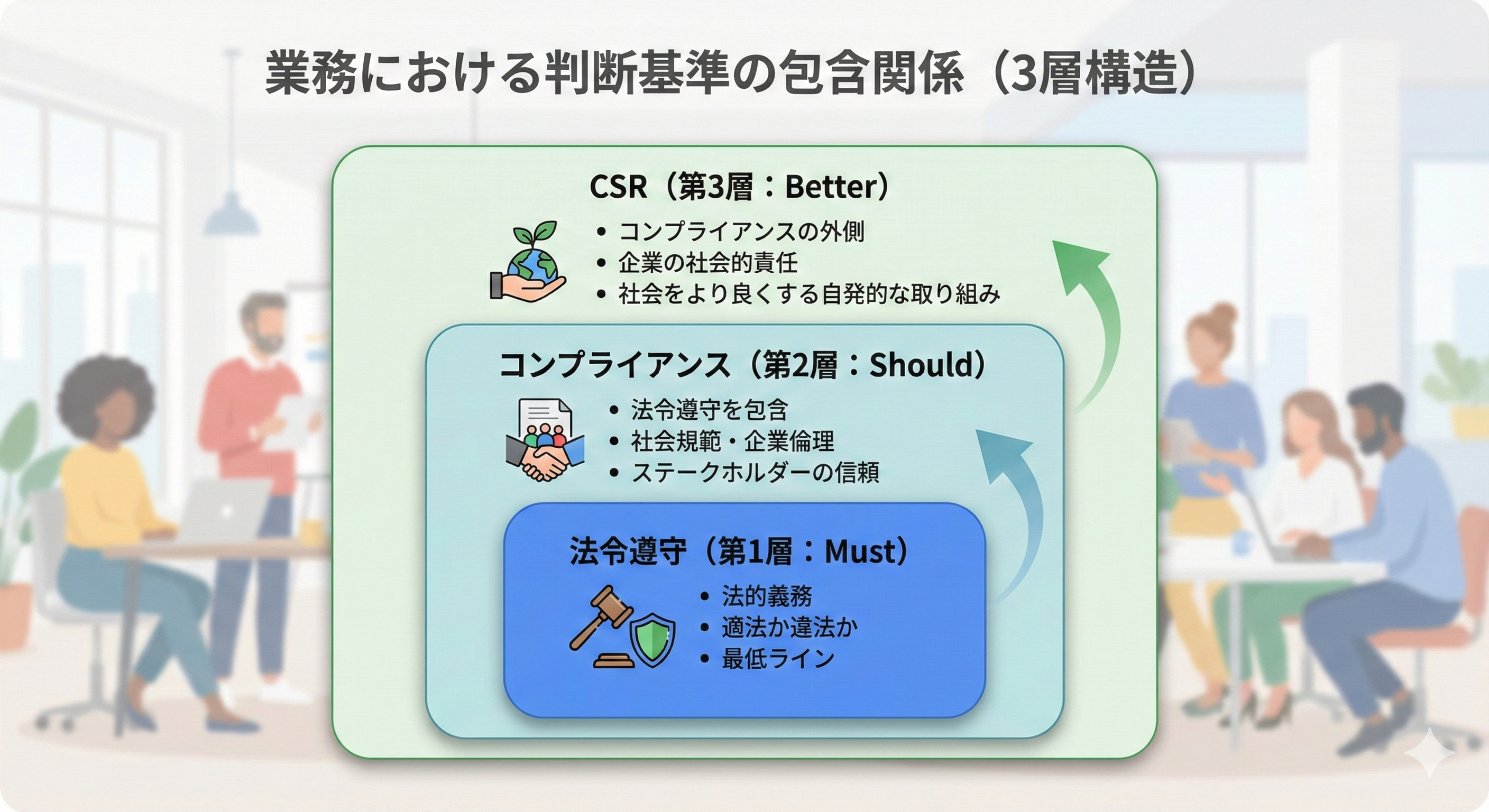 業務における判断基準の包含関係（3層構造）

CSR（第3層：Better）

• コンプライアンスの外側
• 企業の社会的責任
• 社会をより良くする自発的な取り組み

コンプライアンス（第2層：Should）

• 法令遵守を包含
• 社会規範・企業倫理
• ステークホルダーの信頼

法令遵守（第1層：Must）

• 法的義務
• 適法か違法か
• 最低ライン